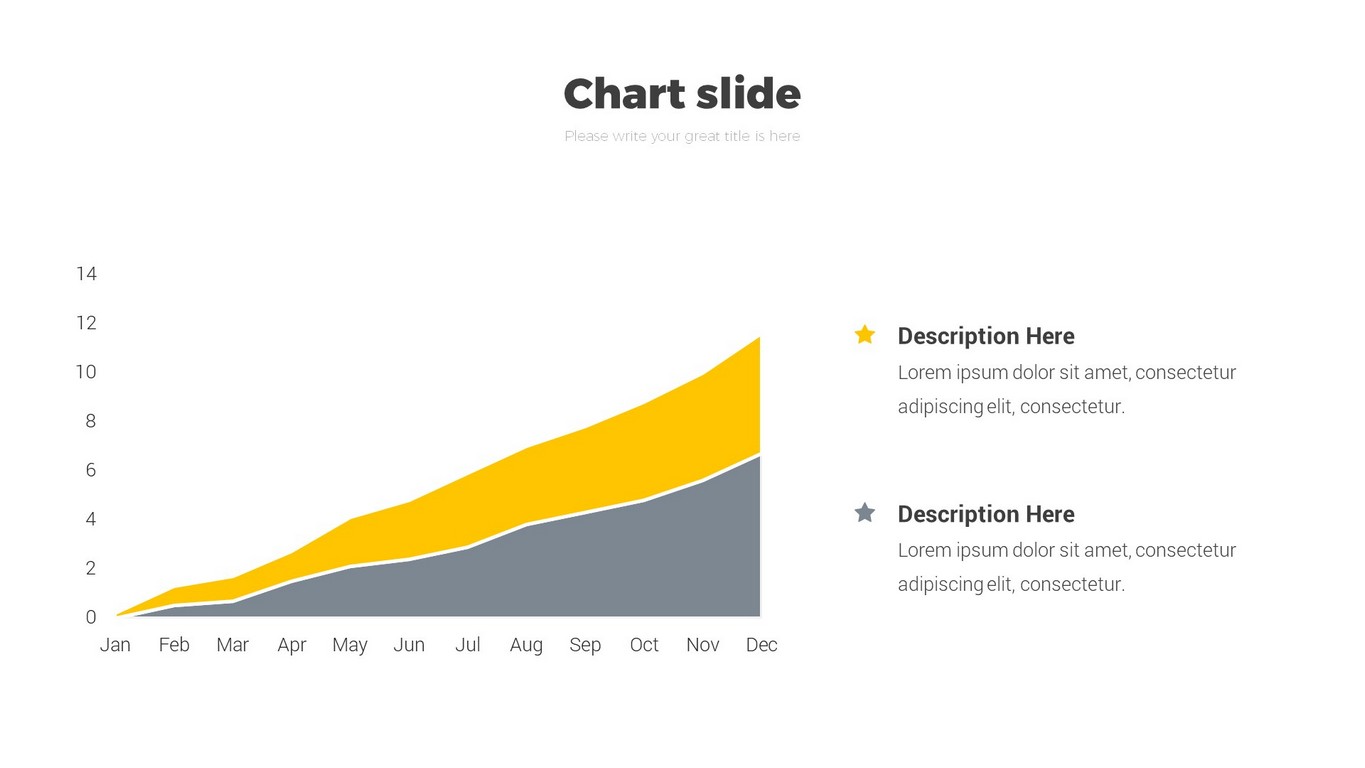 Chart slide

Please write your great title is here

14
12
10
8
6
4
2
0

Jan Feb Mar Apr May Jun Jul Aug Sep Oct Nov Dec

Description Here

Lorem ipsum dolor sit amet, consectetur adipiscing elit, consectetur.

Description Here

Lorem ipsum dolor sit amet, consectetur adipiscing elit, consectetur.